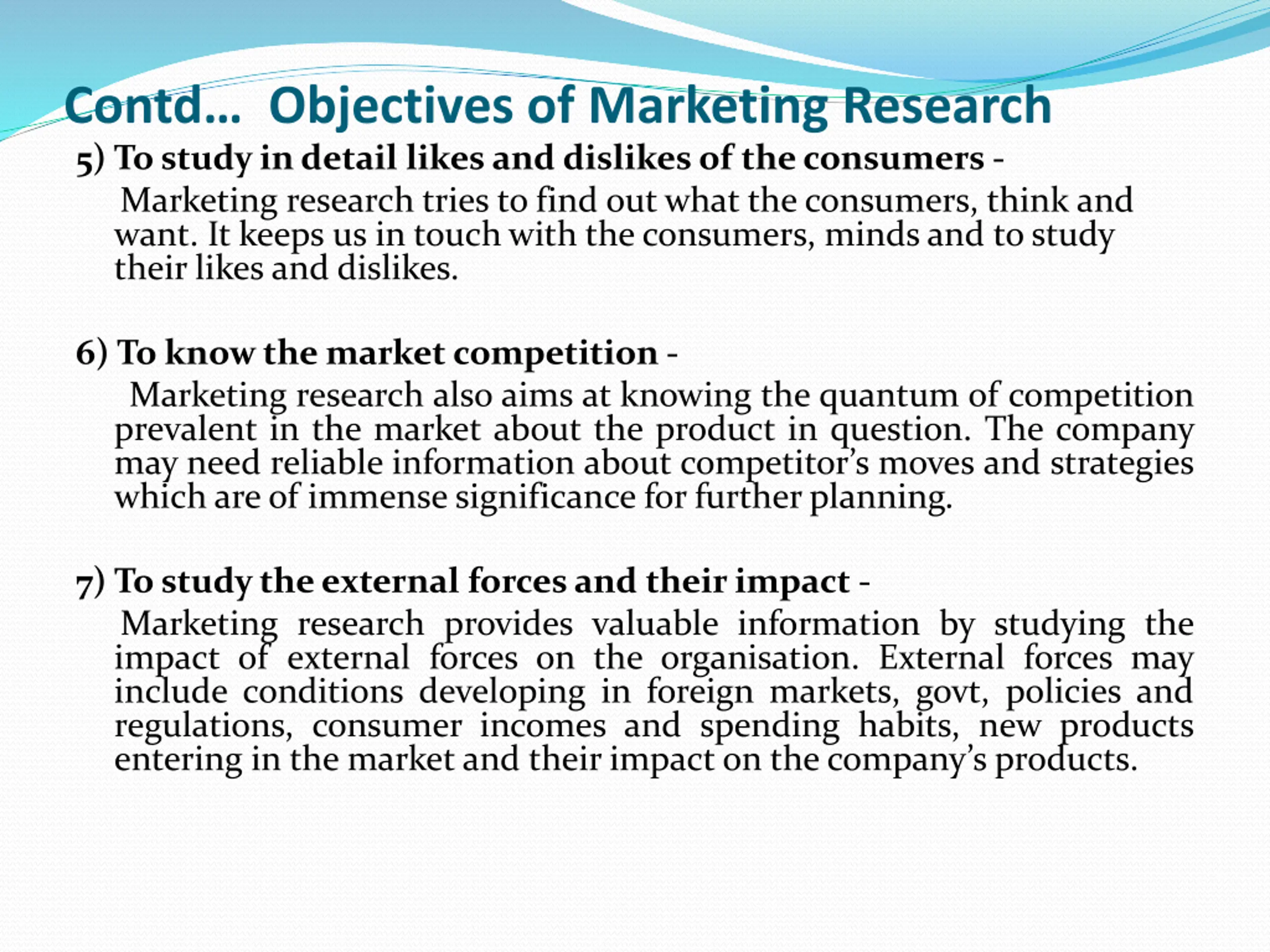 Contd… Objectives of Marketing Research

5) To study in detail likes and dislikes of the consumers -

Marketing research tries to find out what the consumers, think and want. It keeps us in touch with the consumers, minds and to study their likes and dislikes.

6) To know the market competition -

Marketing research also aims at knowing the quantum of competition prevalent in the market about the product in question. The company may need reliable information about competitor's moves and strategies which are of immense significance for further planning.

7) To study the external forces and their impact -

Marketing research provides valuable information by studying the impact of external forces on the organisation. External forces may include conditions developing in foreign markets, govt, policies and regulations, consumer incomes and spending habits, new products entering in the market and their impact on the company's products.